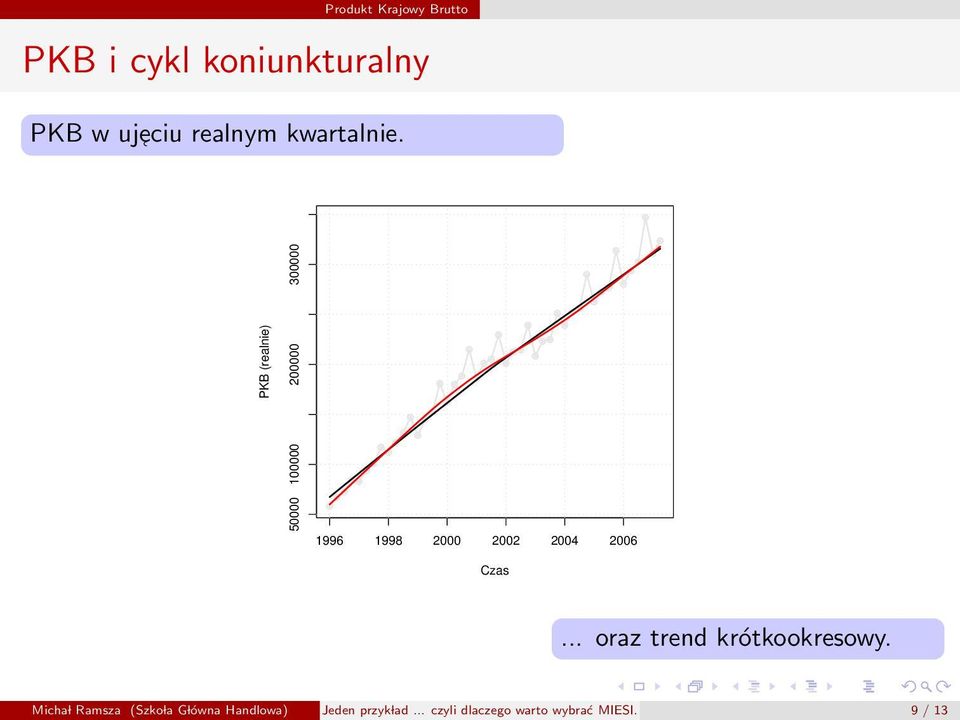 Produkt Krajowy Brutto

PKB i cykl koniunkturalny

PKB w ujęciu realnym kwartalnie.

PKB (realnie)

50000 100000 200000 300000

1996 1998 2000 2002 2004 2006

Czas

... oraz trend krótkookresowy.

Michał Ramsza (Szkoła Główna Handlowa) Jeden przykład ... czyli dlaczego warto wybrać MIESI. 9 / 13